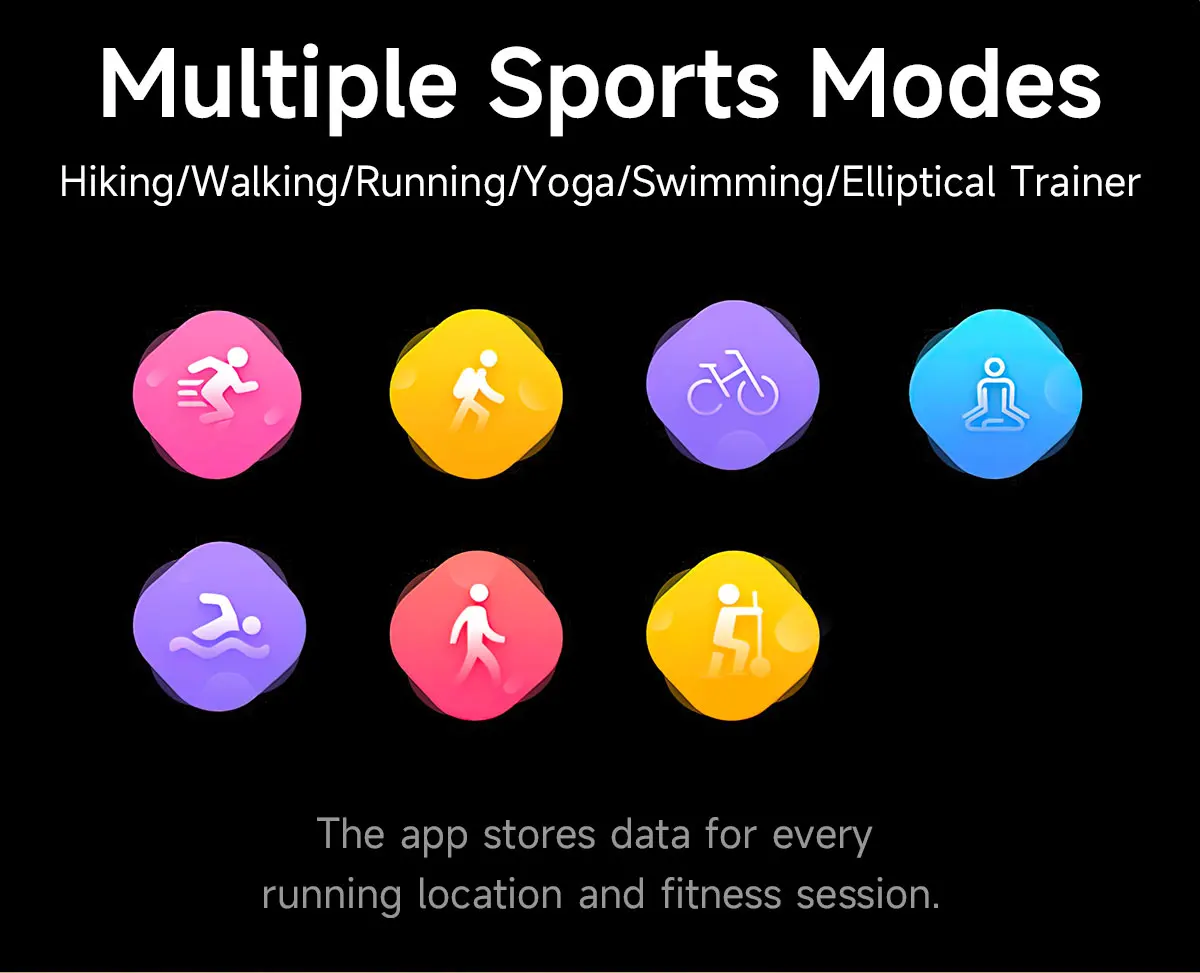 Multiple Sports Modes

Hiking/Walking/Running/Yoga/Swimming/Elliptical Trainer

The app stores data for every running location and fitness session.